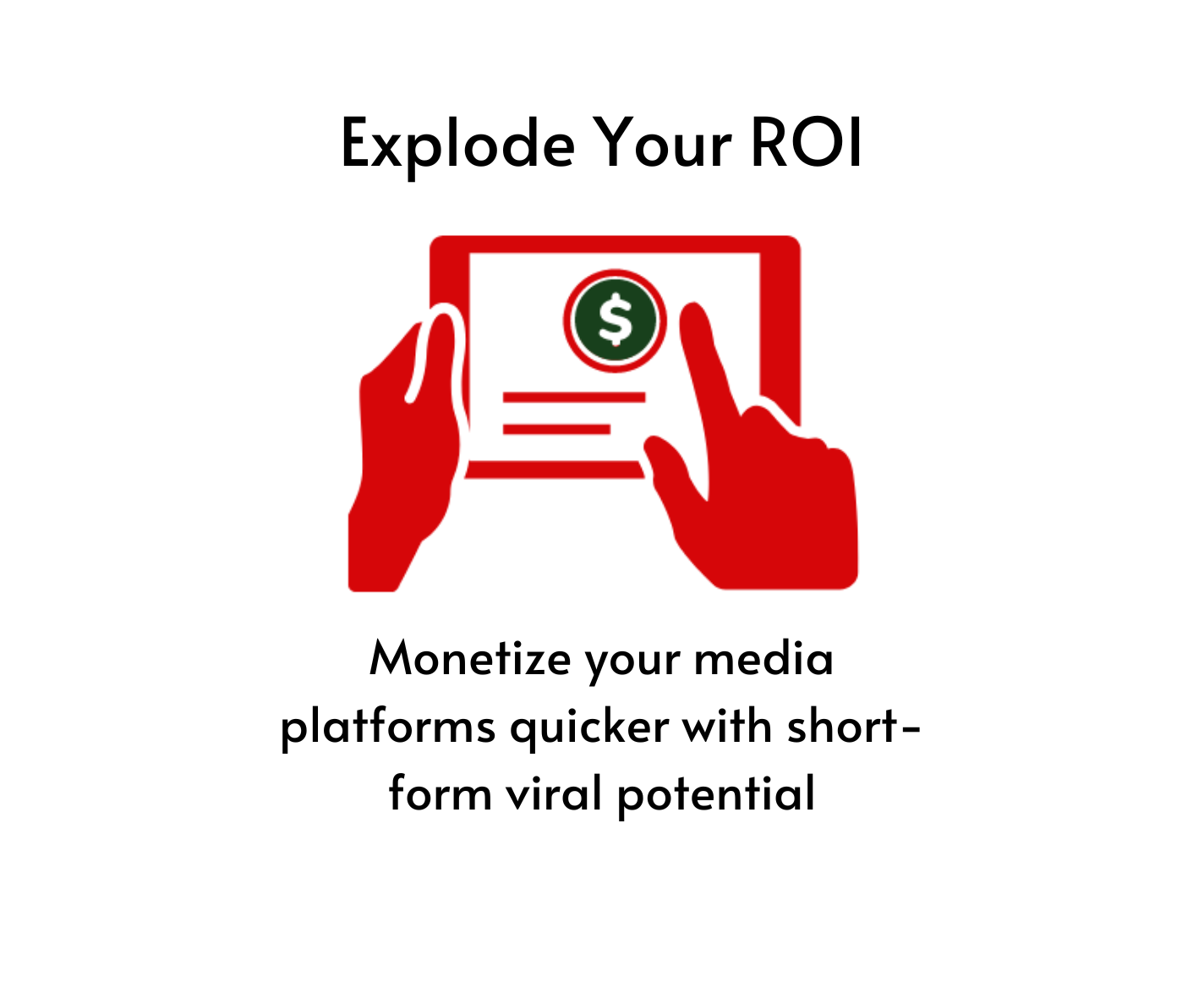 Explode Your ROI

$

Monetize your media platforms quicker with short-form viral potential